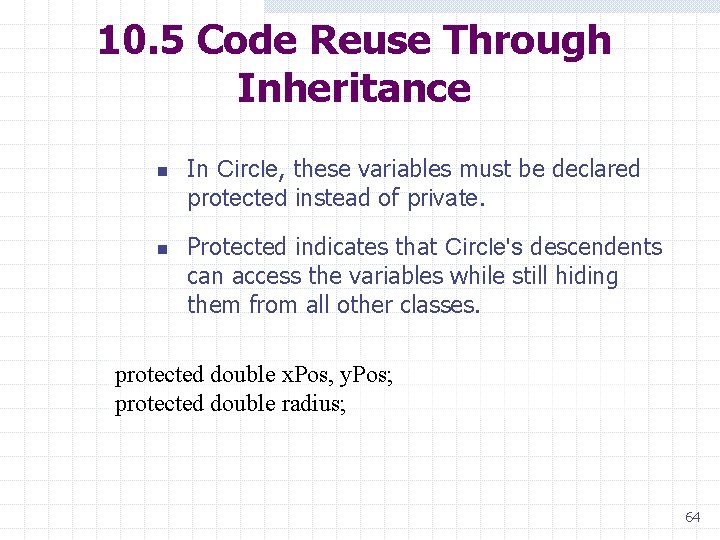 10.5 Code Reuse Through Inheritance

- In Circle, these variables must be declared protected instead of private.
- Protected indicates that Circle's descendents can access the variables while still hiding them from all other classes.

protected double xPos, yPos;
protected double radius;

64